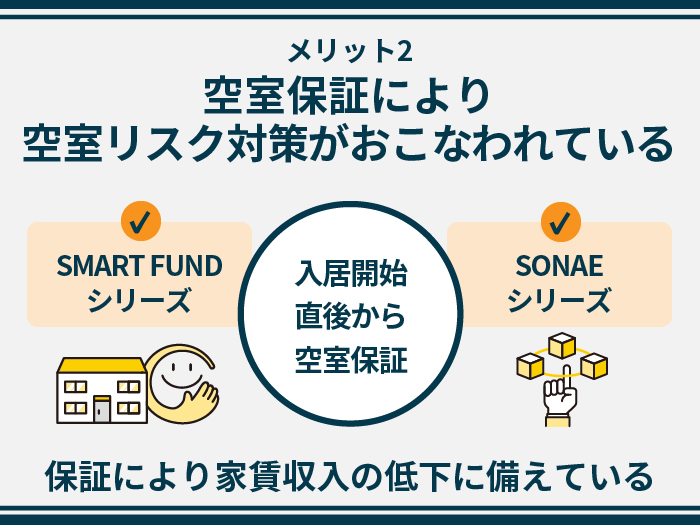 メリット2
空室保証により
空室リスク対策がおこなわれている

SMART FUND
シリーズ

入居開始
直後から
空室保証

SONAE
シリーズ

保証により家賃収入の低下に備えている